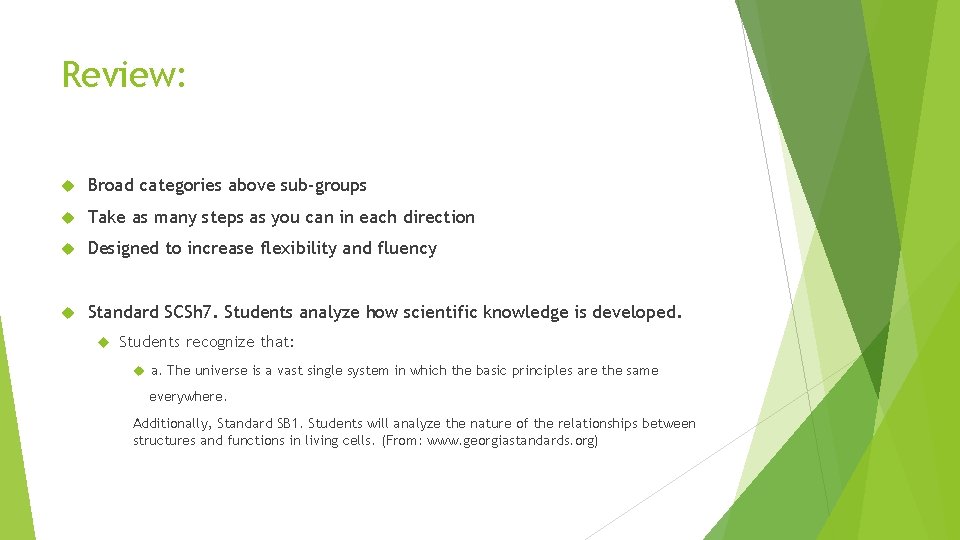 Review:

Broad categories above sub-groups

Take as many steps as you can in each direction

Designed to increase flexibility and fluency

Standard SCSh7. Students analyze how scientific knowledge is developed.

Students recognize that:

a. The universe is a vast single system in which the basic principles are the same everywhere.

Additionally, Standard SB1. Students will analyze the nature of the relationships between structures and functions in living cells. (From: www.georgiastandards.org)